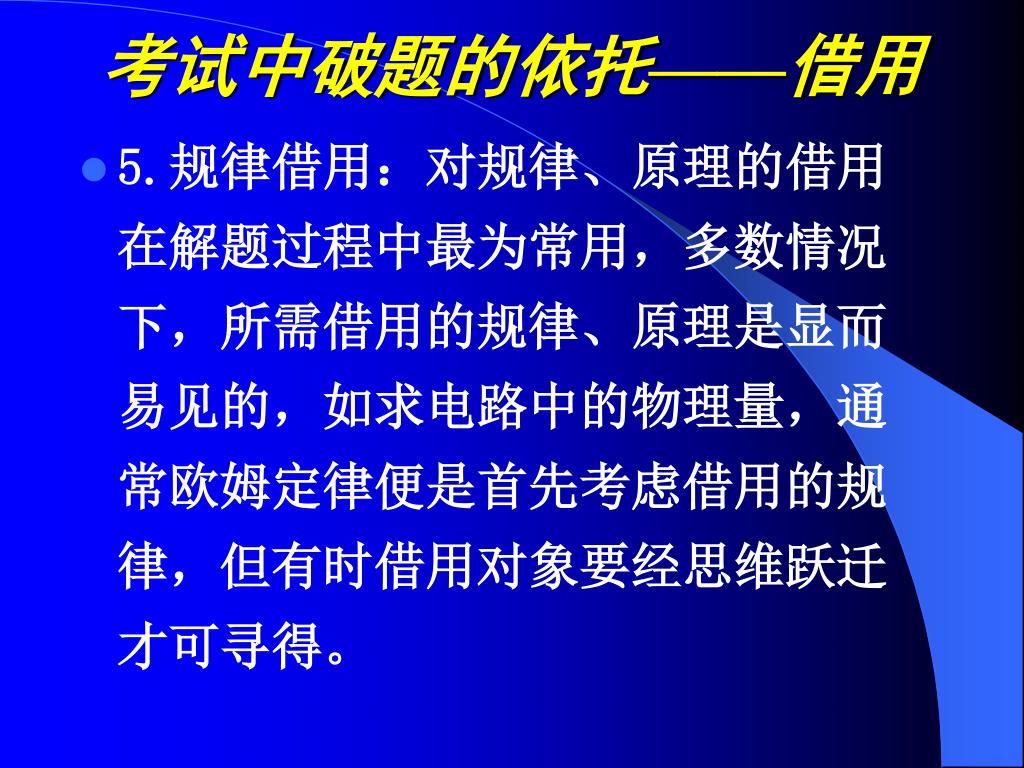 考试中破题的依托——借用

5.规律借用：对规律、原理的借用在解题过程中最为常用，多数情况下，所需借用的规律、原理是显而易见的，如求电路中的物理量，通常欧姆定律便是首先考虑借用的规律，但有时借用对象要经思维跃迁才可寻得。